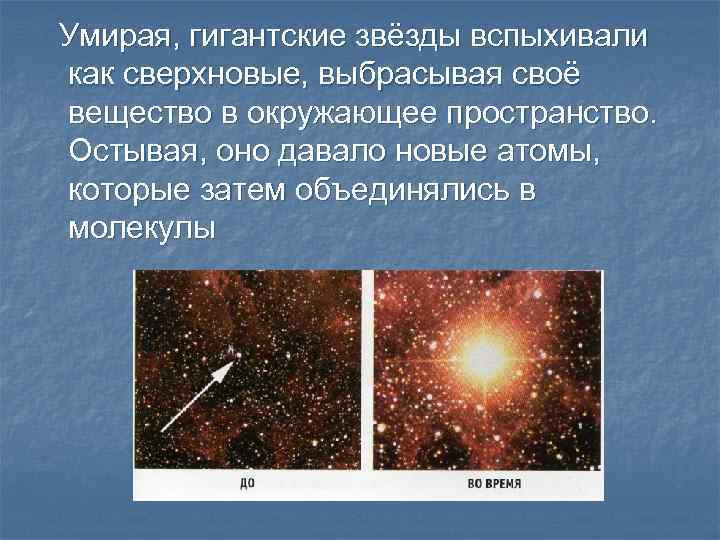 Умирая, гигантские звёзды вспыхивали как сверхновые, выбрасывая своё вещество в окружающее пространство. Остывая, оно давало новые атомы, которые затем объединялись в молекулы

ДО

ВО ВРЕМЯ